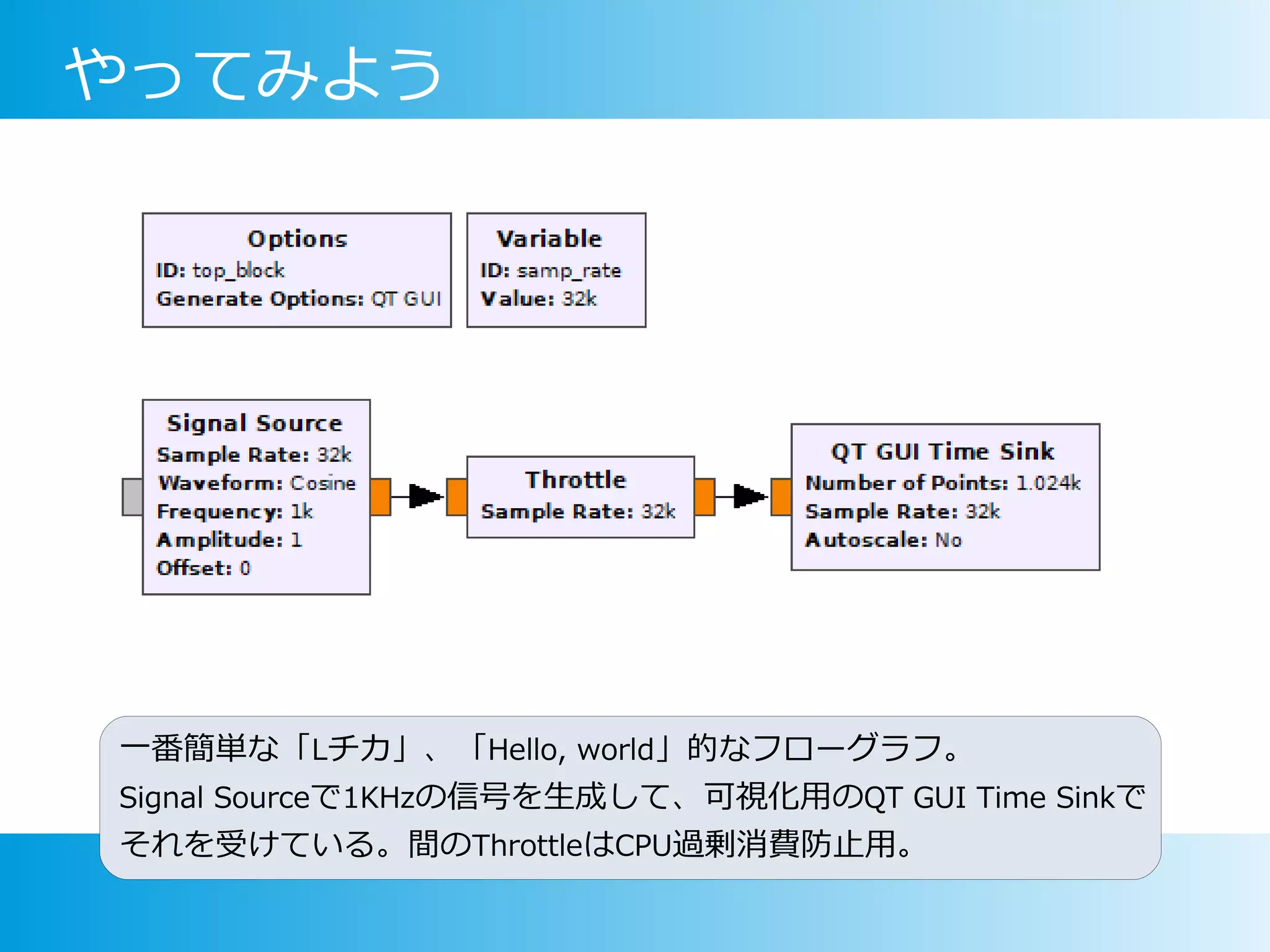 やってみよう

Options
ID: top_block
Generate Options: QT GUI

Variable
ID: samp_rate
Value: 32k

Signal Source
Sample Rate: 32k
Waveform: Cosine
Frequency: 1k
Amplitude: 1
Offset: 0

Throttle
Sample Rate: 32k

QT GUI Time Sink
Number of Points: 1.024k
Sample Rate: 32k
Autoscale: No

一番簡単な「Lチカ」、「Hello, world」的なフローグラフ。
Signal Sourceで1KHzの信号を生成して、可視化用のQT GUI Time Sinkでそれを受けている。間のThrottleはCPU過剰消費防止用。